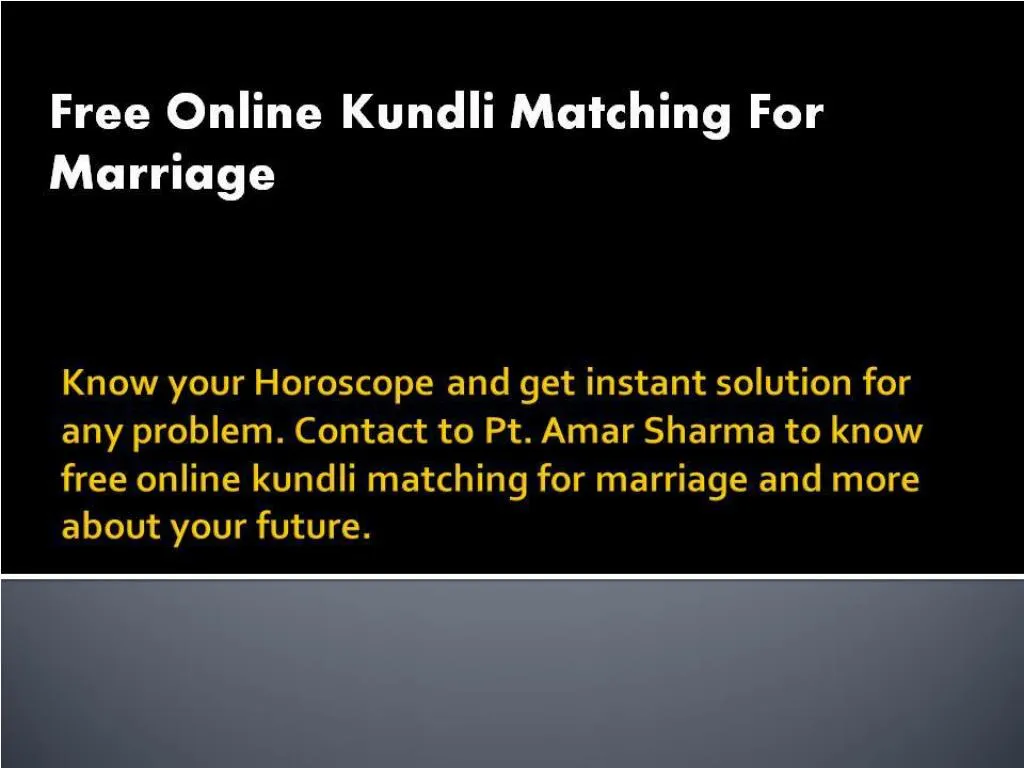 Free Online Kundli Matching For Marriage

Know your Horoscope and get instant solution for any problem. Contact to Pt. Amar Sharma to know free online kundli matching for marriage and more about your future.